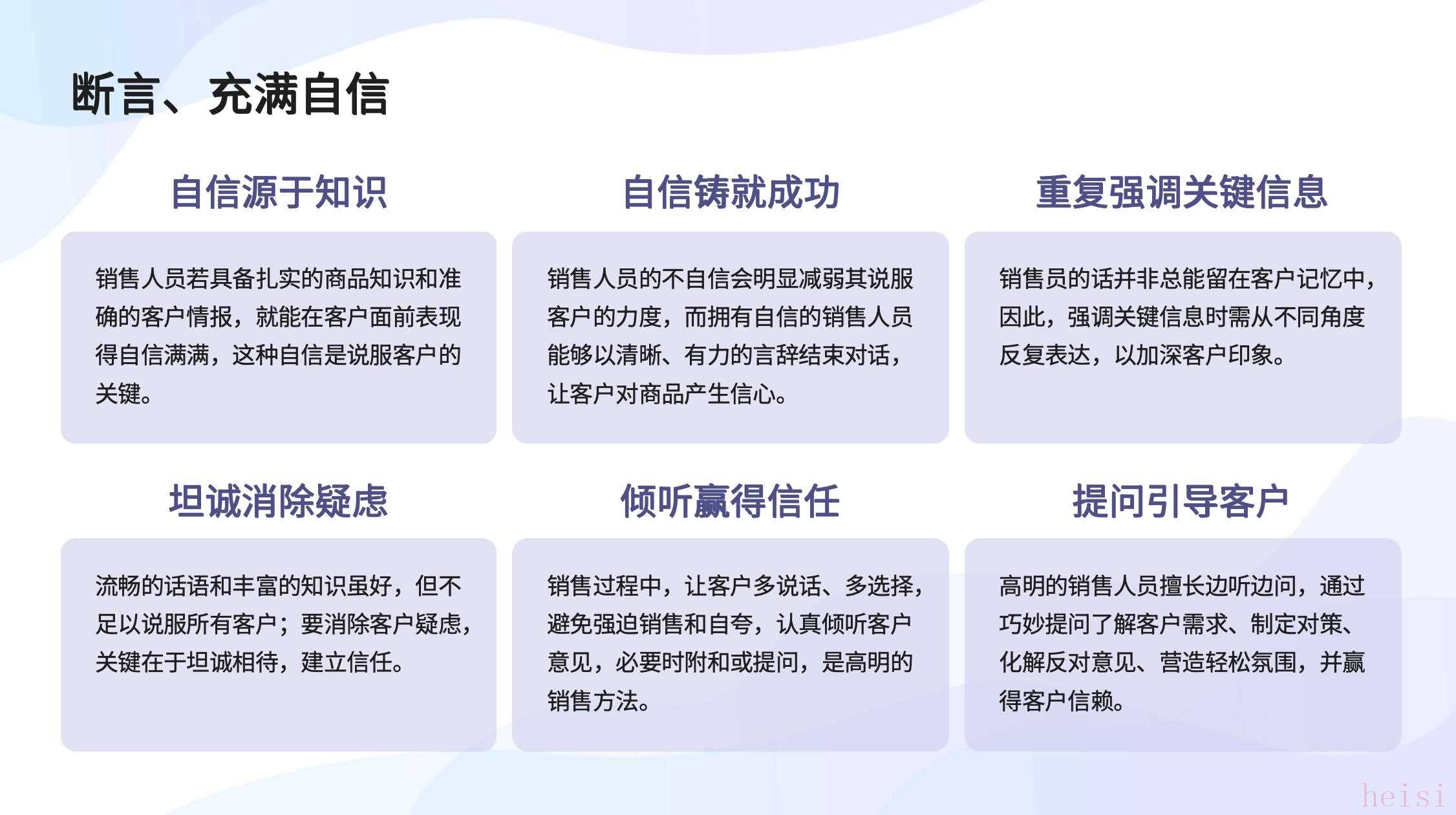 断言、充满自信

自信源于知识

销售人员若具备扎实的商品知识和准确的客户情报，就能在客户面前表现得自信满满，这种自信是说服客户的关键。

自信铸就成功

销售人员的不自信会明显减弱其说服客户的力度，而拥有自信的销售人员能够以清晰、有力的言辞结束对话，让客户对商品产生信心。

重复强调关键信息

销售员的话并非总能留在客户记忆中，因此，强调关键信息时需从不同角度反复表达，以加深客户印象。

坦诚消除疑虑

流畅的话语和丰富的知识虽好，但不足以说服所有客户；要消除客户疑虑，关键在于坦诚相待，建立信任。

倾听赢得信任

销售过程中，让客户多说话、多选择，避免强迫销售和自夸，认真倾听客户意见，必要时附和或提问，是高明的销售方法。

提问引导客户

高明的销售人员擅长边听边问，通过巧妙提问了解客户需求、制定对策、化解反对意见、营造轻松氛围，并赢得客户信赖。

heisi